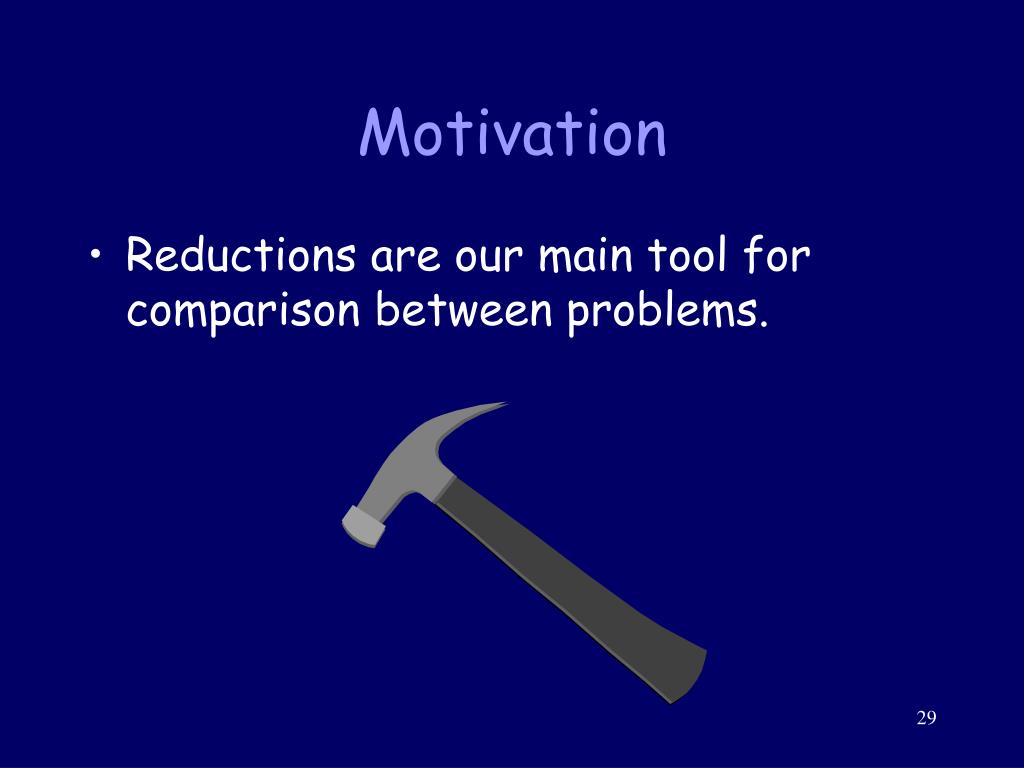 Motivation

• Reductions are our main tool for comparison between problems.

29